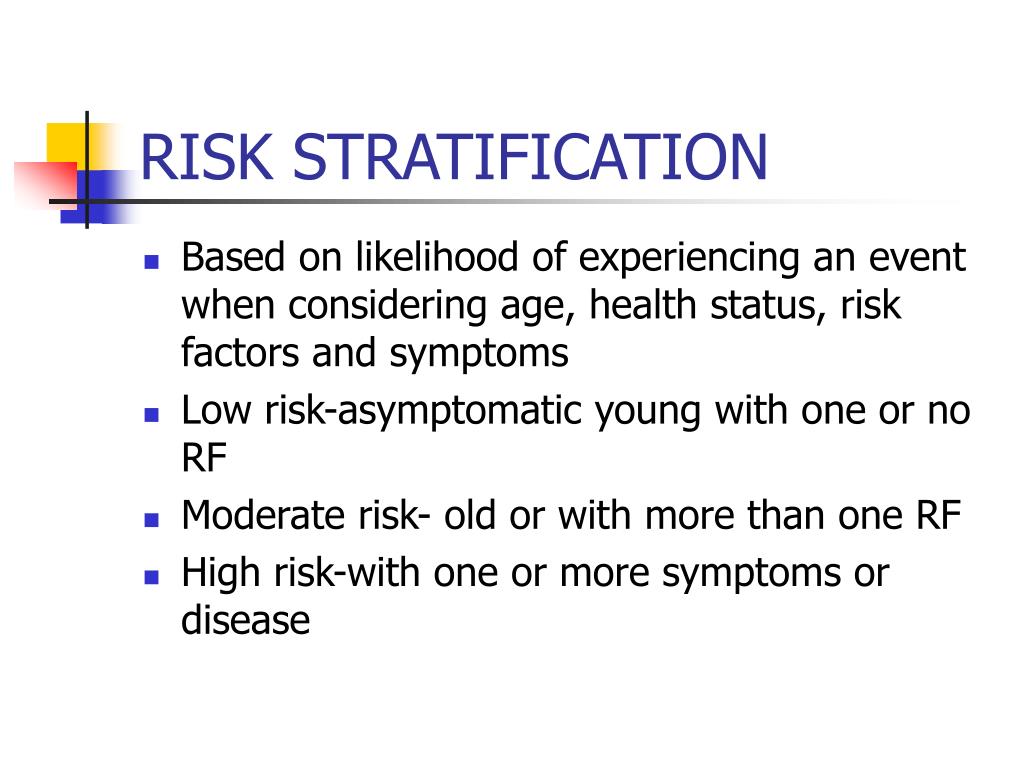 RISK STRATIFICATION

- Based on likelihood of experiencing an event when considering age, health status, risk factors and symptoms
- Low risk-asymptomatic young with one or no RF
- Moderate risk- old or with more than one RF
- High risk-with one or more symptoms or disease